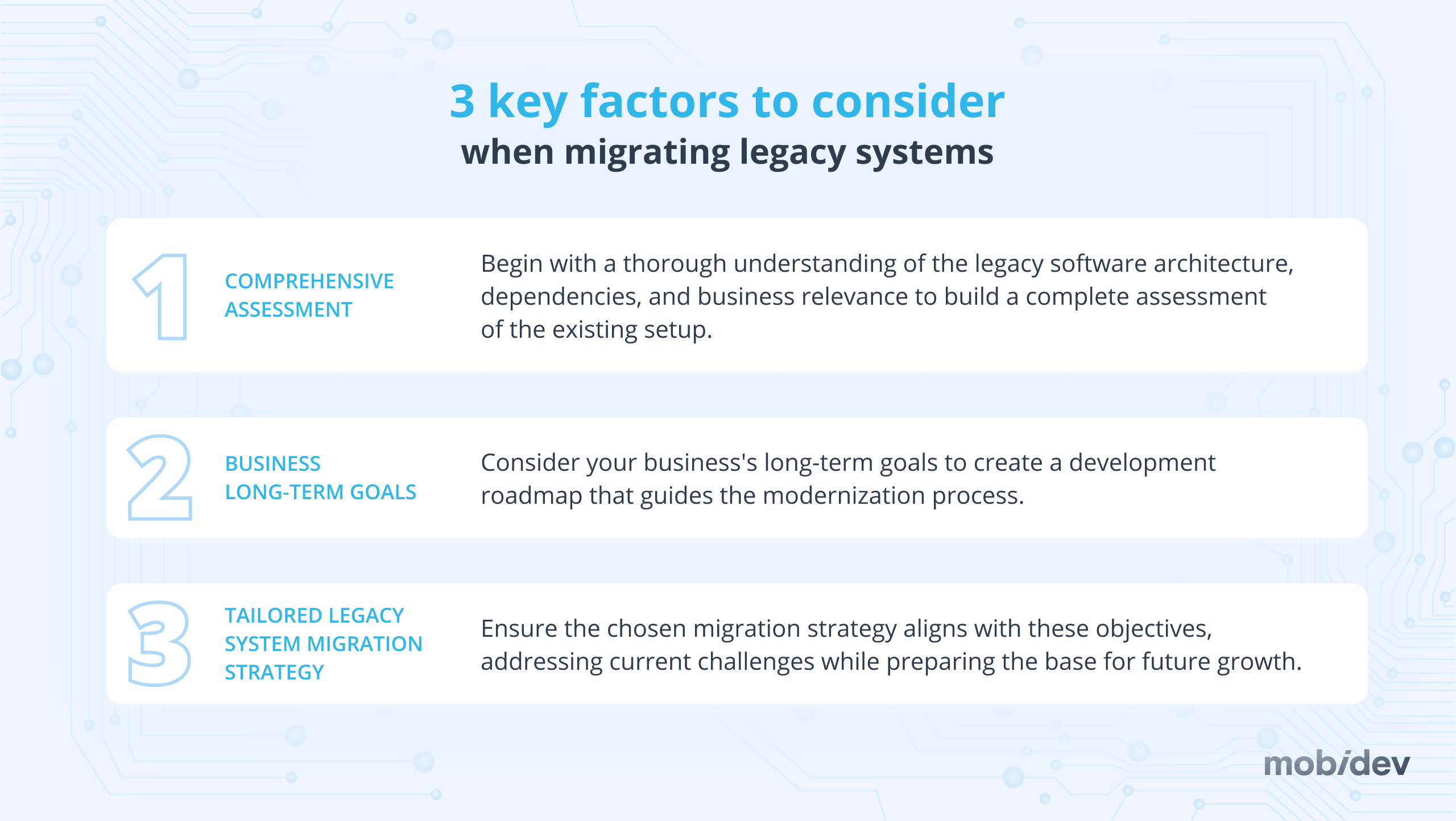 3 key factors to consider
when migrating legacy systems

1 COMPREHENSIVE ASSESSMENT

Begin with a thorough understanding of the legacy software architecture, dependencies, and business relevance to build a complete assessment of the existing setup.

2 BUSINESS LONG-TERM GOALS

Consider your business's long-term goals to create a development roadmap that guides the modernization process.

3 TAILORED LEGACY SYSTEM MIGRATION STRATEGY

Ensure the chosen migration strategy aligns with these objectives, addressing current challenges while preparing the base for future growth.

mobidev